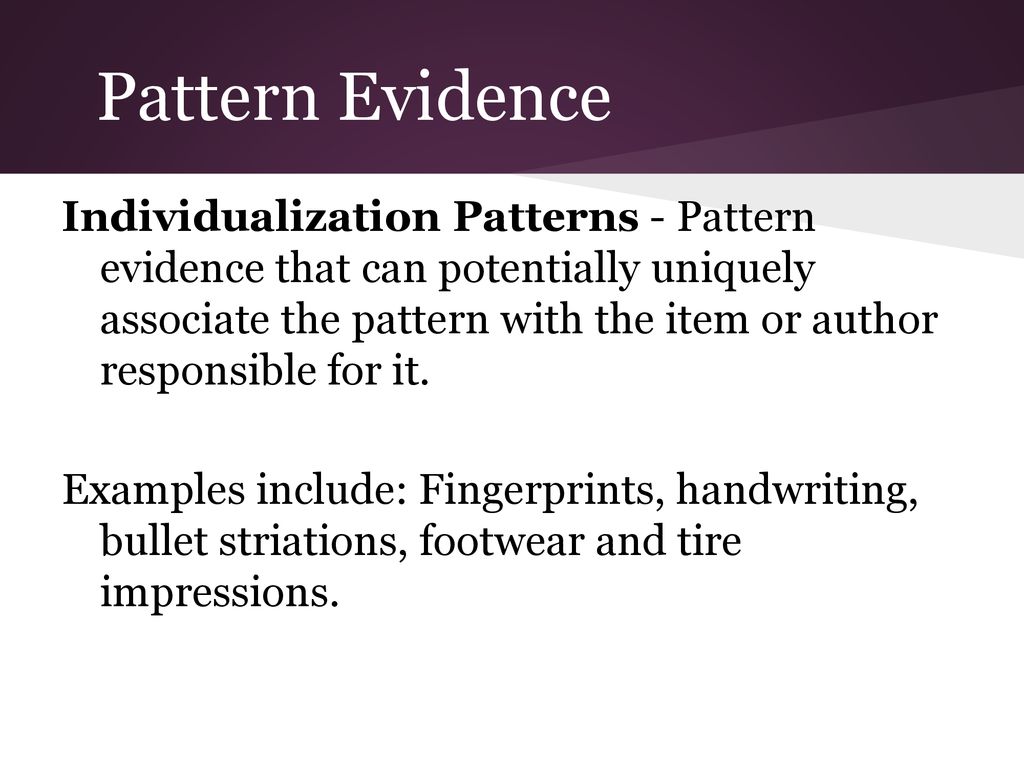 Pattern Evidence

Individualization Patterns - Pattern evidence that can potentially uniquely associate the pattern with the item or author responsible for it.

Examples include: Fingerprints, handwriting, bullet striations, footwear and tire impressions.